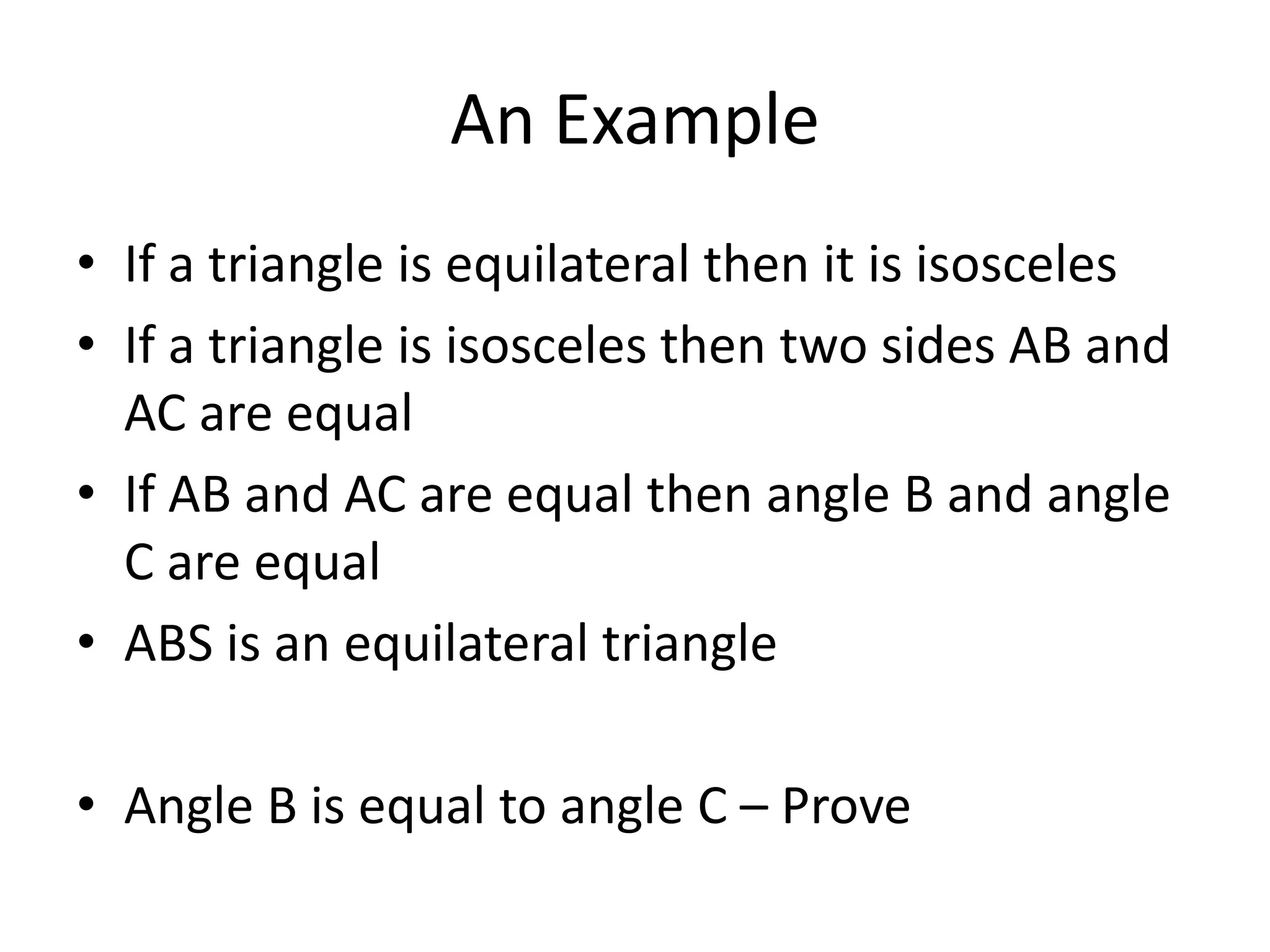 An Example

• If a triangle is equilateral then it is isosceles
• If a triangle is isosceles then two sides AB and AC are equal
• If AB and AC are equal then angle B and angle C are equal
• ABS is an equilateral triangle

• Angle B is equal to angle C – Prove